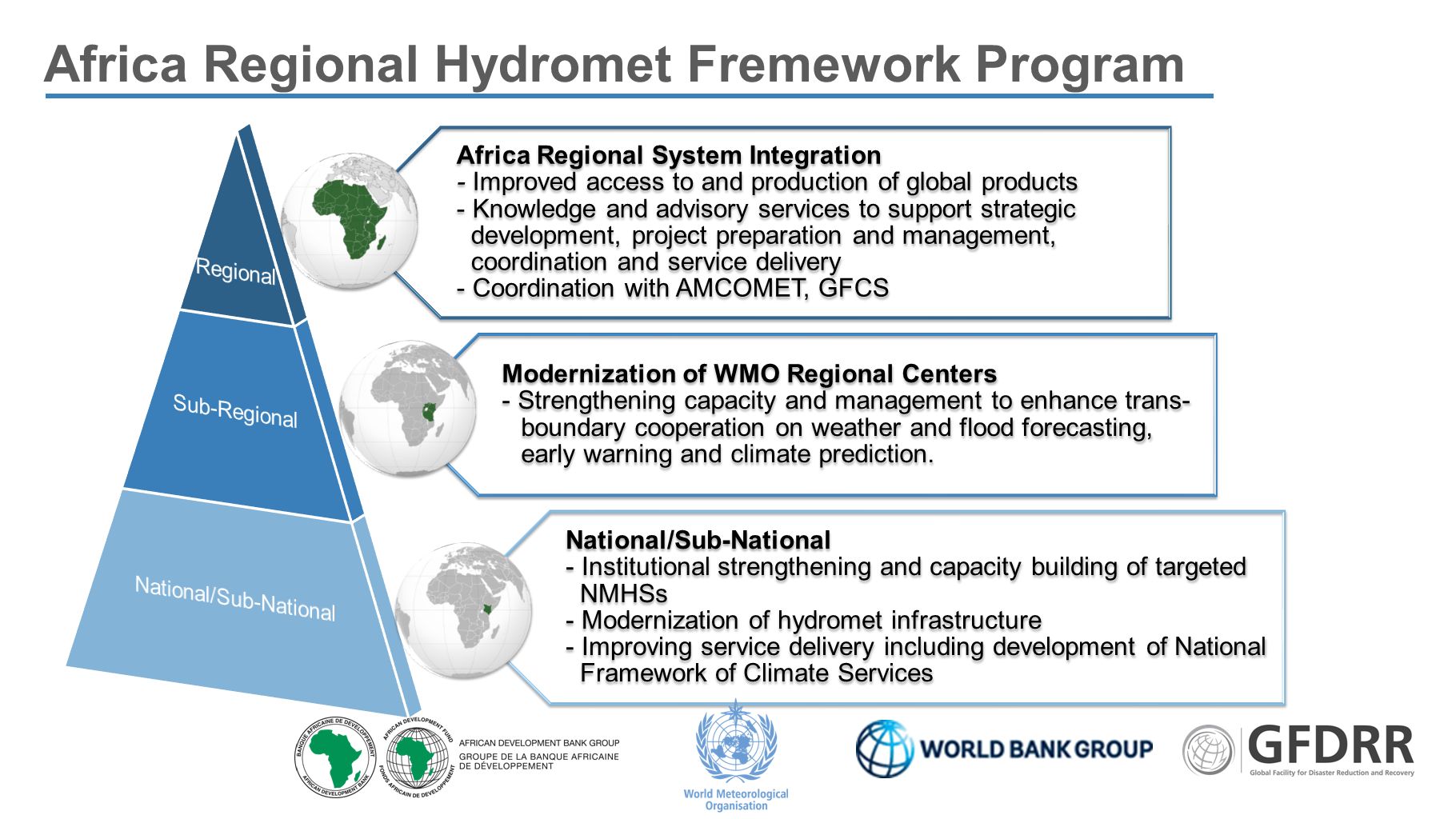 Africa Regional Hydromet Fremework Program

Regional

Sub-Regional

National/Sub-National

Africa Regional System Integration
- Improved access to and production of global products
- Knowledge and advisory services to support strategic development, project preparation and management, coordination and service delivery
- Coordination with AMCOMET, GFCS

Modernization of WMO Regional Centers
- Strengthening capacity and management to enhance trans-boundary cooperation on weather and flood forecasting, early warning and climate prediction.

National/Sub-National
- Institutional strengthening and capacity building of targeted NMHSs
- Modernization of hydromet infrastructure
- Improving service delivery including development of National Framework of Climate Services

BANQUE AFRICAINE DE DEVELOPPEMENT AFRICAN DEVELOPMENT BANK AFRICAN DEVELOPMENT FUND FONDS AFRICAIN DE DEVELOPPEMENT

AFRICAN DEVELOPMENT BANK GROUP
GROUPE DE LA BANQUE AFRICAINE DE DÉVELOPPEMENT

World Meteorological Organisation

WORLD BANK GROUP

GFDRR
Global Facility for Disaster Reduction and Recovery